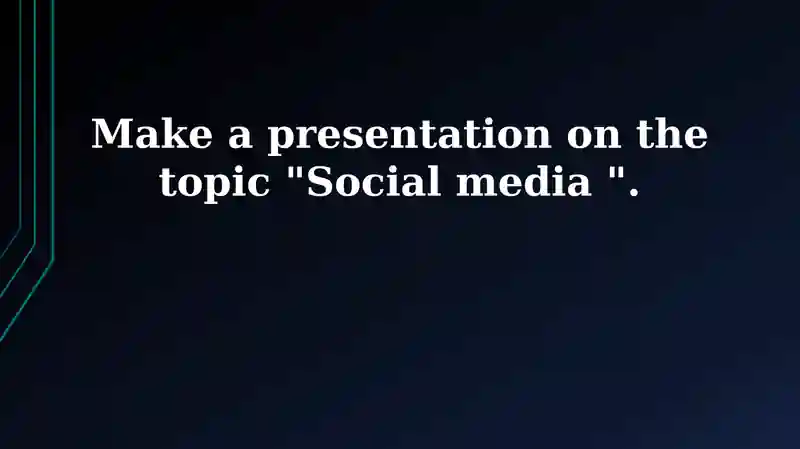 Make a presentation on the topic "Social media ".